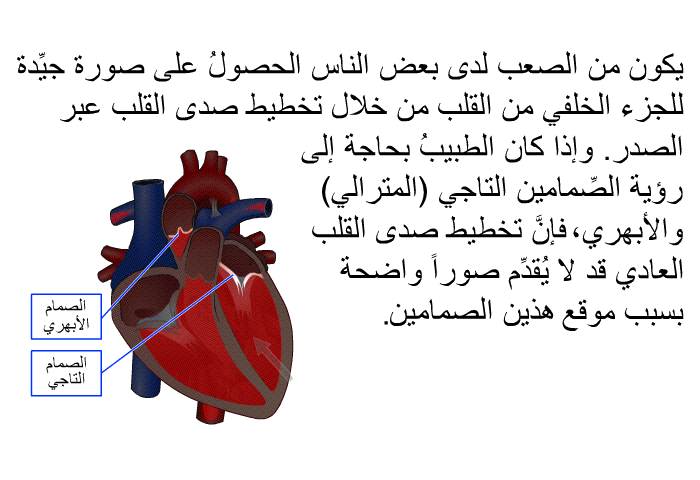 يكون من الصعب لدى بعض الناس الحصولُ على صورة جيِّدة للجزء الخلفي من القلب من خلال تخطيط صدى القلب عبر الصدر. وإذا كان الطبيبُ بحاجة إلى رؤية الصِّمامين التاجي (المترالي) والأبهري، فإنَّ تخطيط صدى القلب العادي قد لا يُقدِّم صوراً واضحة بسبب موقع هذين الصمامين.

الصمام الأبهري

الصمام التاجي